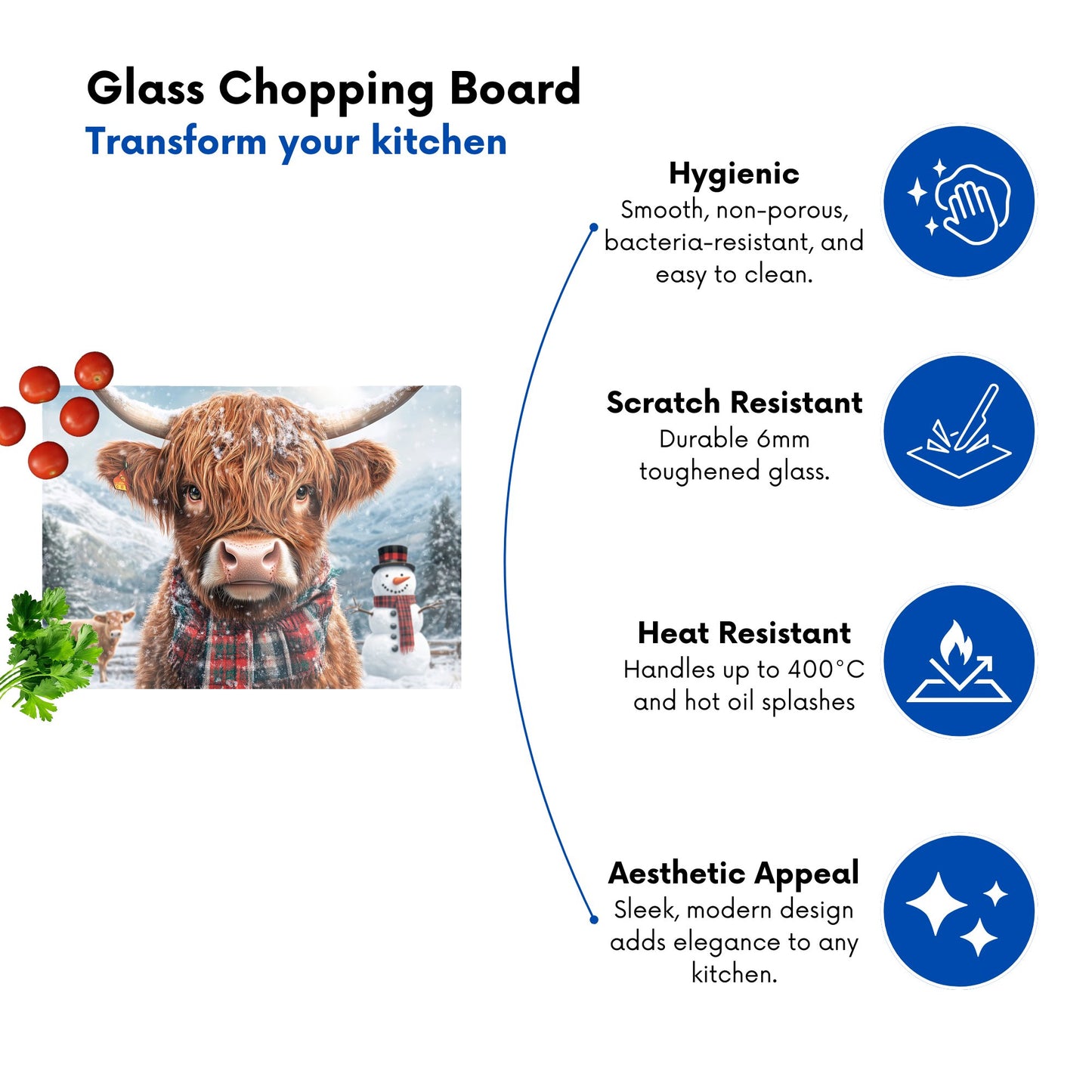 Glass Chopping Board
Transform your kitchen

Hygienic
Smooth, non-porous, bacteria-resistant, and easy to clean.

Scratch Resistant
Durable 6mm toughened glass.

Heat Resistant
Handles up to 400°C and hot oil splashes

Aesthetic Appeal
Sleek, modern design adds elegance to any kitchen.